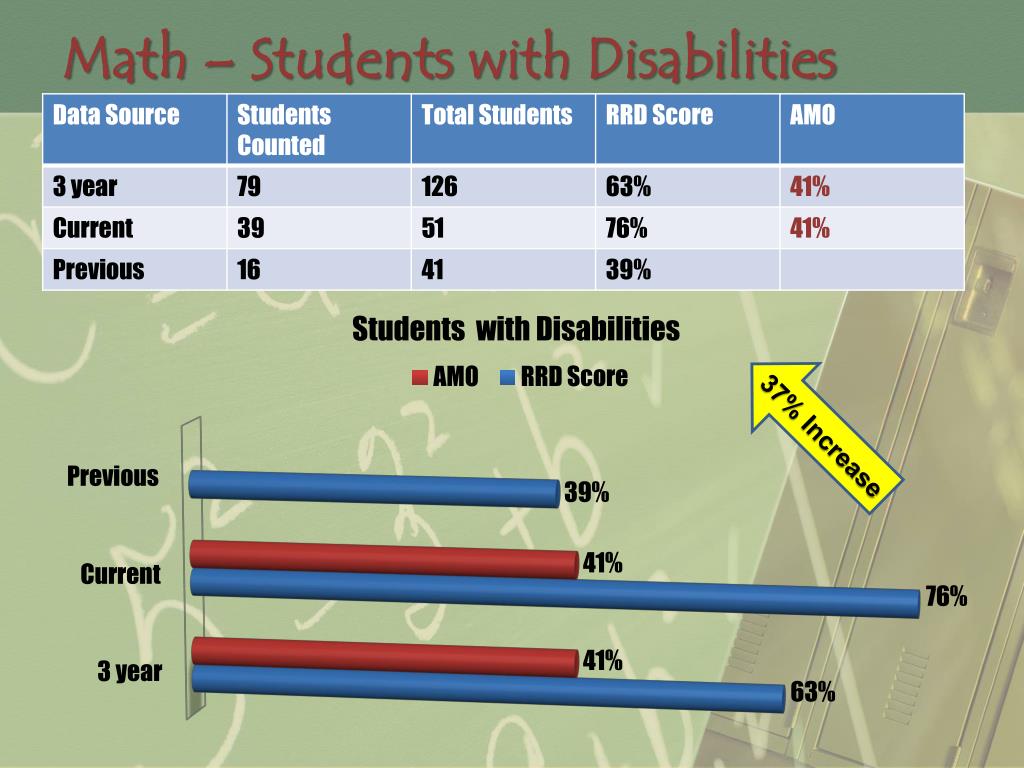 Math – Students with Disabilities

| Data Source | Students Counted | Total Students | RRD Score | AMO |
|---|---|---|---|---|
| 3 year | 79 | 126 | 63% | 41% |
| Current | 39 | 51 | 76% | 41% |
| Previous | 16 | 41 | 39% | |

Students with Disabilities

AMO RRD Score

37% Increase

Previous
39%

Current
41%
76%

3 year
41%
63%